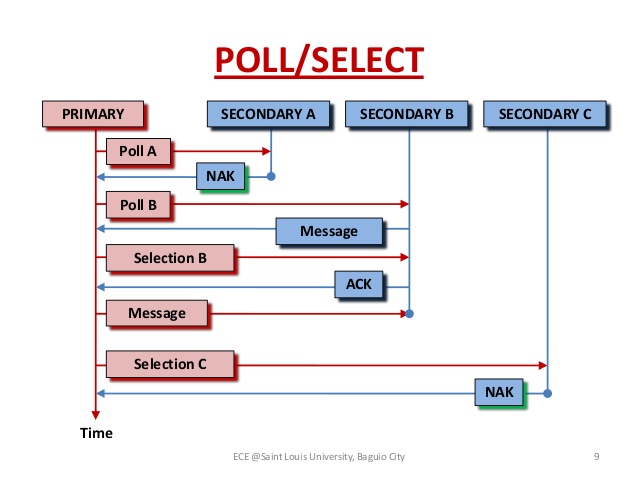 POLL/SELECT

PRIMARY
SECONDARY A
SECONDARY B
SECONDARY C

Poll A
NAK
Poll B
Message
Selection B
ACK
Message
Selection C
NAK

Time

ECE @Saint Louis University, Baguio City

9